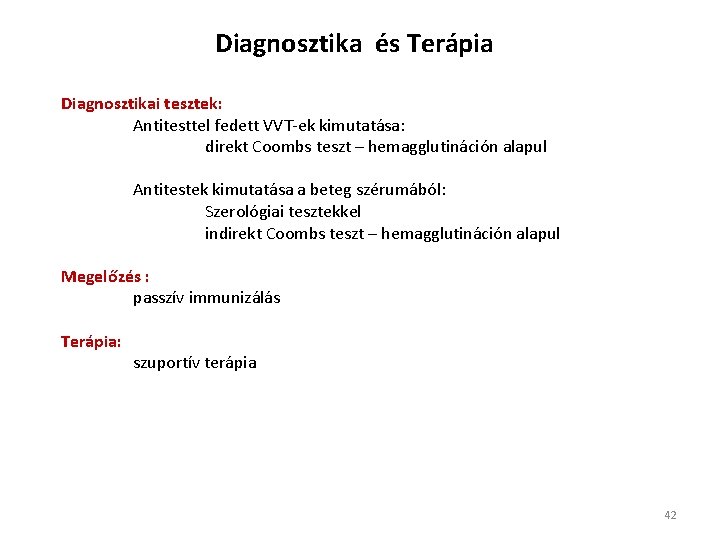 Diagnosztika és Terápia

Diagnosztikai tesztek:
Antitesttel fedett VVT-ek kimutatása:
direkt Coombs teszt – hemagglutináción alapul

Antitestek kimutatása a beteg szérumából:
Szerológiai tesztekkel
indirekt Coombs teszt – hemagglutináción alapul

Megelőzés :
passzív immunizálás

Terápia:
szuportív terápia

42